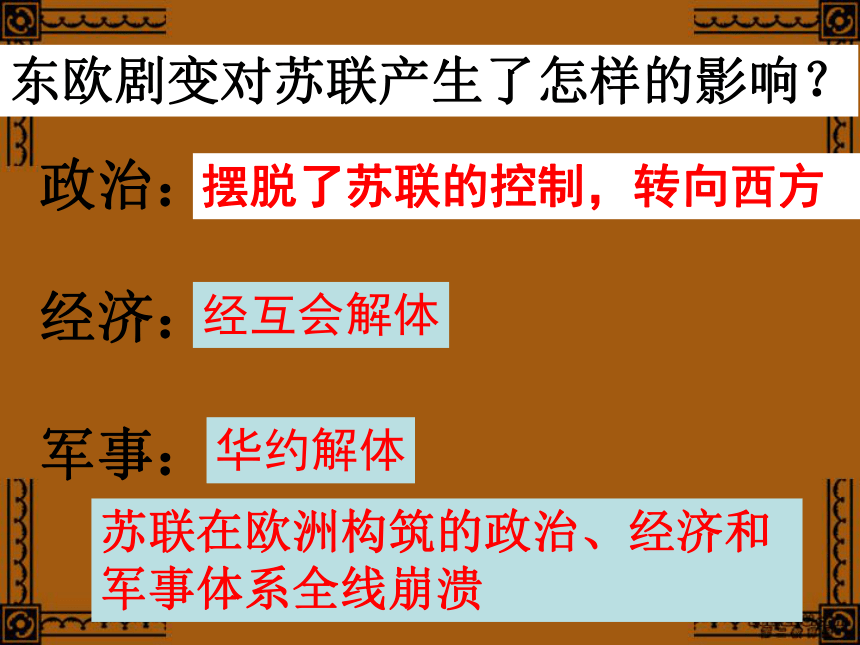 东欧剧变对苏联产生了怎样的影响？

政治：摆脱了苏联的控制，转向西方

经济：经互会解体

军事：华约解体

苏联在欧洲构筑的政治、经济和军事体系全线崩溃